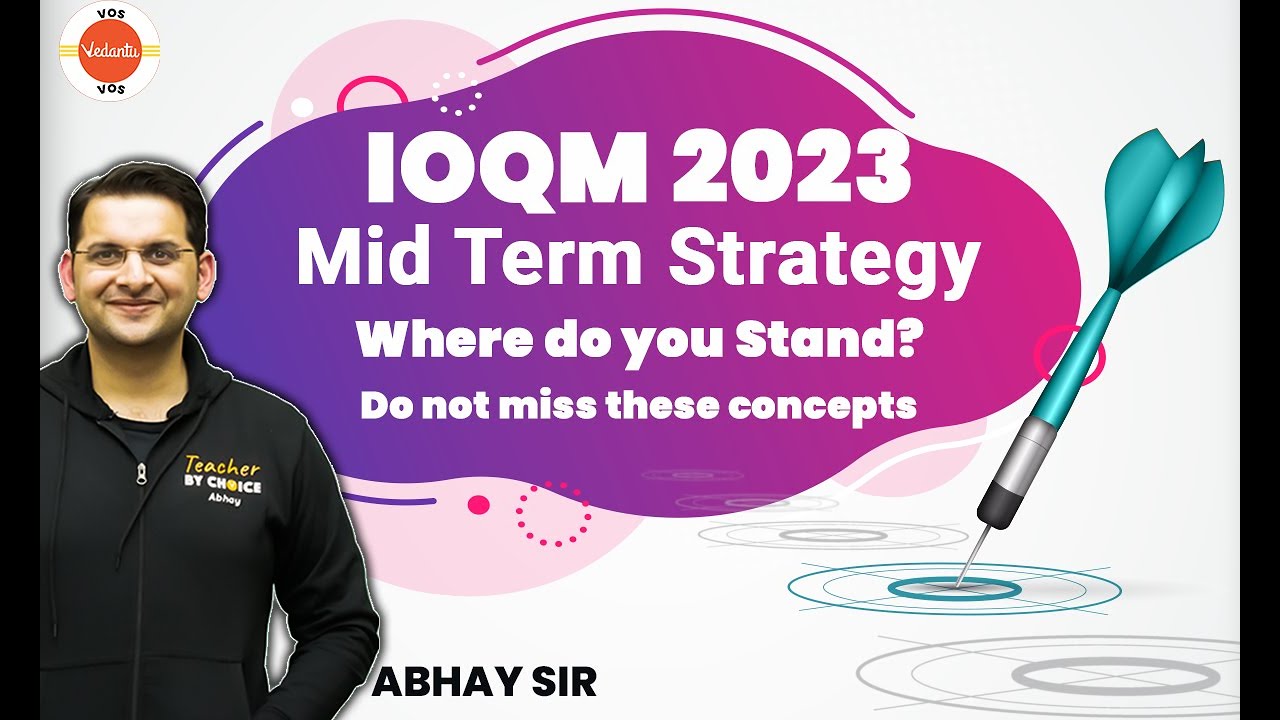 VOS
Vedantu
VOS

IOQM 2023
Mid Term Strategy
Where do you Stand?
Do not miss these concepts

Teacher
BY CHOICE
Abhay

ABHAY SIR